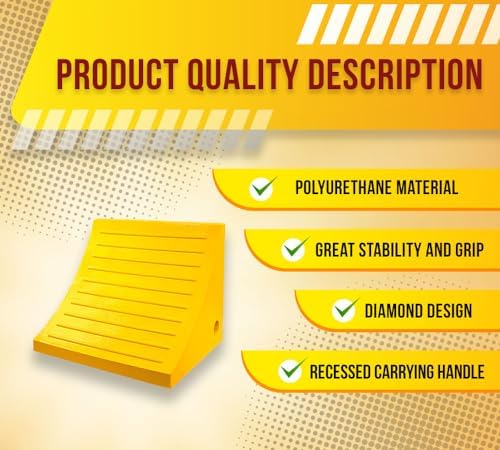 PRODUCT QUALITY DESCRIPTION

✓ POLYURETHANE MATERIAL

✓ GREAT STABILITY AND GRIP

✓ DIAMOND DESIGN

✓ RECESSED CARRYING HANDLE